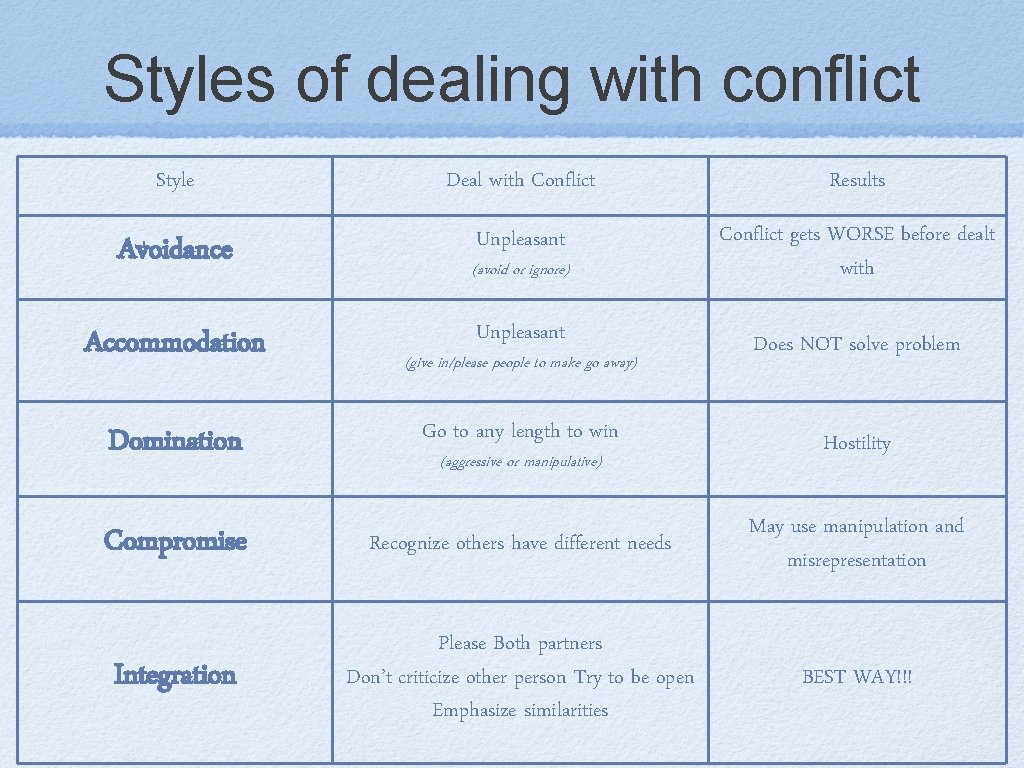 Styles of dealing with conflict

| Style | Deal with Conflict | Results |
|---|---|---|
| Avoidance | Unpleasant (avoid or ignore) | Conflict gets WORSE before dealt with |
| Accommodation | Unpleasant (give in/please people to make go away) | Does NOT solve problem |
| Domination | Go to any length to win (aggressive or manipulative) | Hostility |
| Compromise | Recognize others have different needs | May use manipulation and misrepresentation |
| Integration | Please Both partners Don't criticize other person Try to be open Emphasize similarities | BEST WAY!!! |